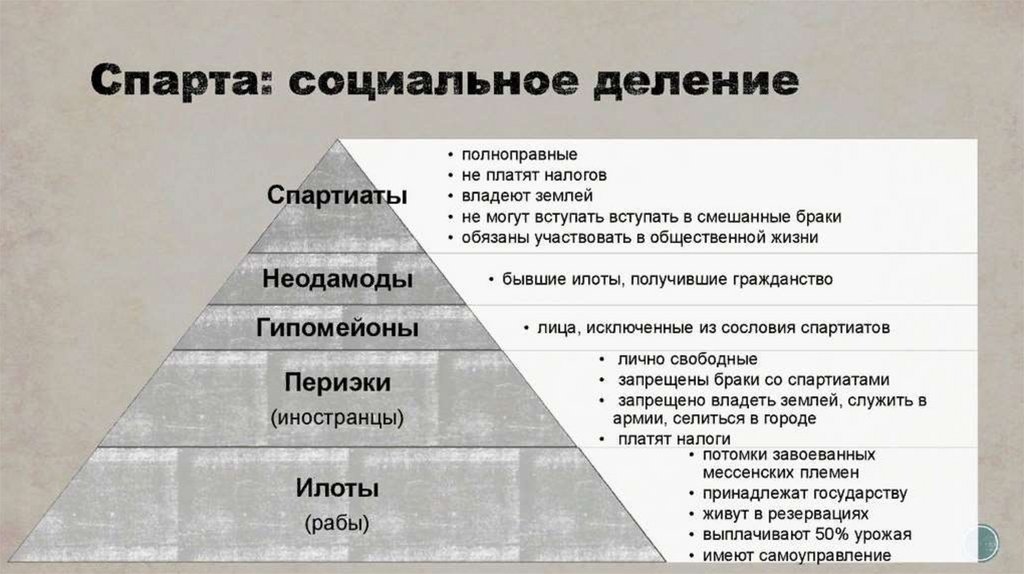 Спарта: социальное деление

Спартиаты

• полноправные
• не платят налогов
• владеют землей
• не могут вступать вступать в смешанные браки
• обязаны участвовать в общественной жизни

Неодамоды

• бывшие илоты, получившие гражданство

Гипомейоны

• лица, исключенные из сословия спартиатов

Периэки
(иностранцы)

• лично свободные
• запрещены браки со спартиатами
• запрещено владеть землей, служить в армии, селиться в городе
• платят налоги

Илоты
(рабы)

• потомки завоеванных мессенских племен
• принадлежат государству
• живут в резервациях
• выплачивают 50% урожая
• имеют самоуправление